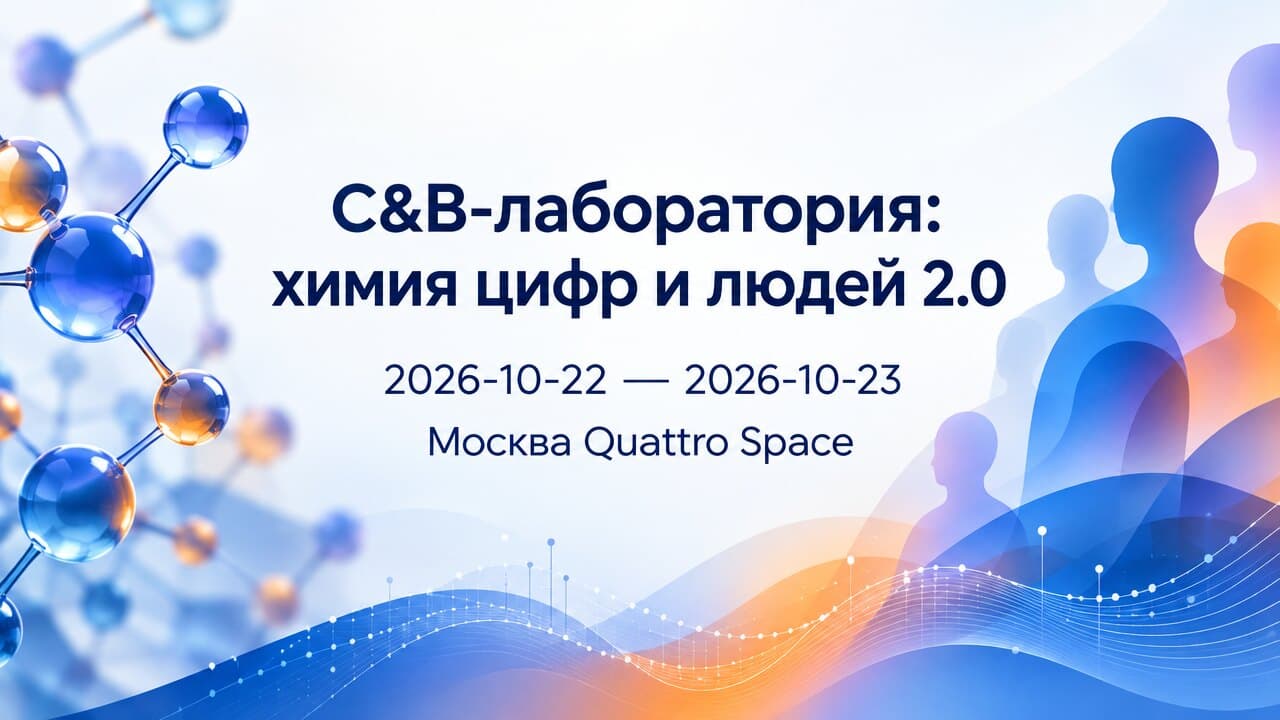 C&B-лаборатория: химия цифр и людей 2.0

2026-10-22 — 2026-10-23

Москва Quattro Space